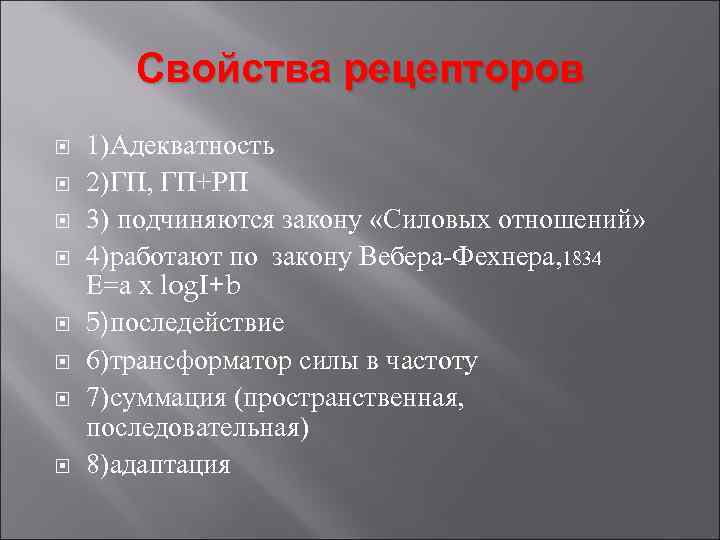 Свойства рецепторов

1)Адекватность

2)ГП, ГП+РП

3) подчиняются закону «Силовых отношений»

4)работают по закону Вебера-Фехнера,1834 E=a x logI+b

5)последействие

6)трансформатор силы в частоту

7)суммация (пространственная, последовательная)

8)адаптация